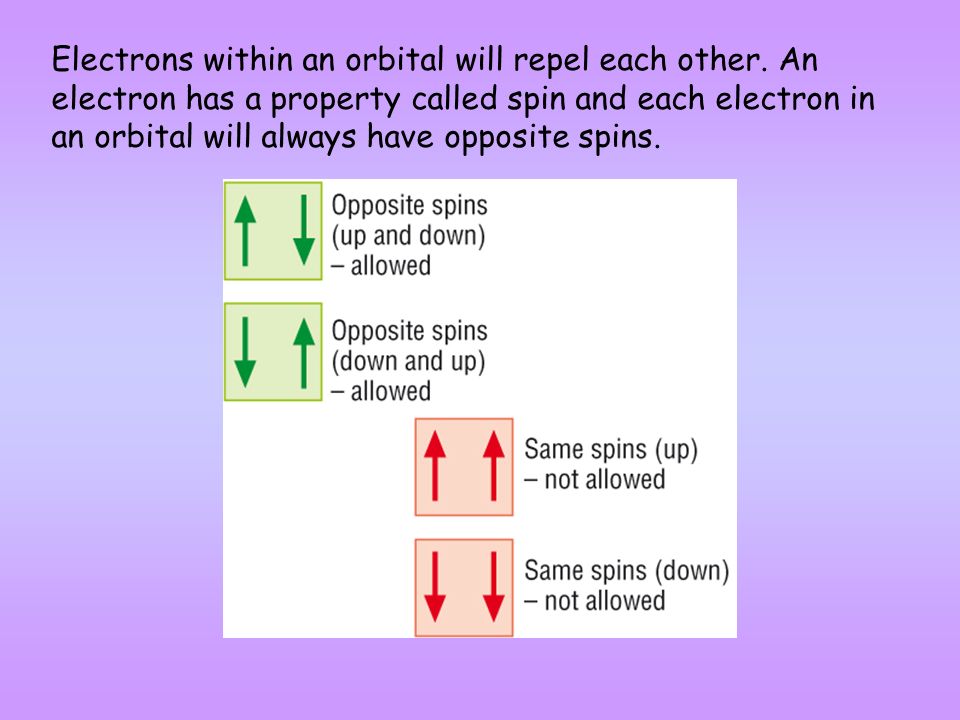 Electrons within an orbital will repel each other. An electron has a property called spin and each electron in an orbital will always have opposite spins.

Opposite spins (up and down) – allowed

Opposite spins (down and up) – allowed

Same spins (up) – not allowed

Same spins (down) – not allowed